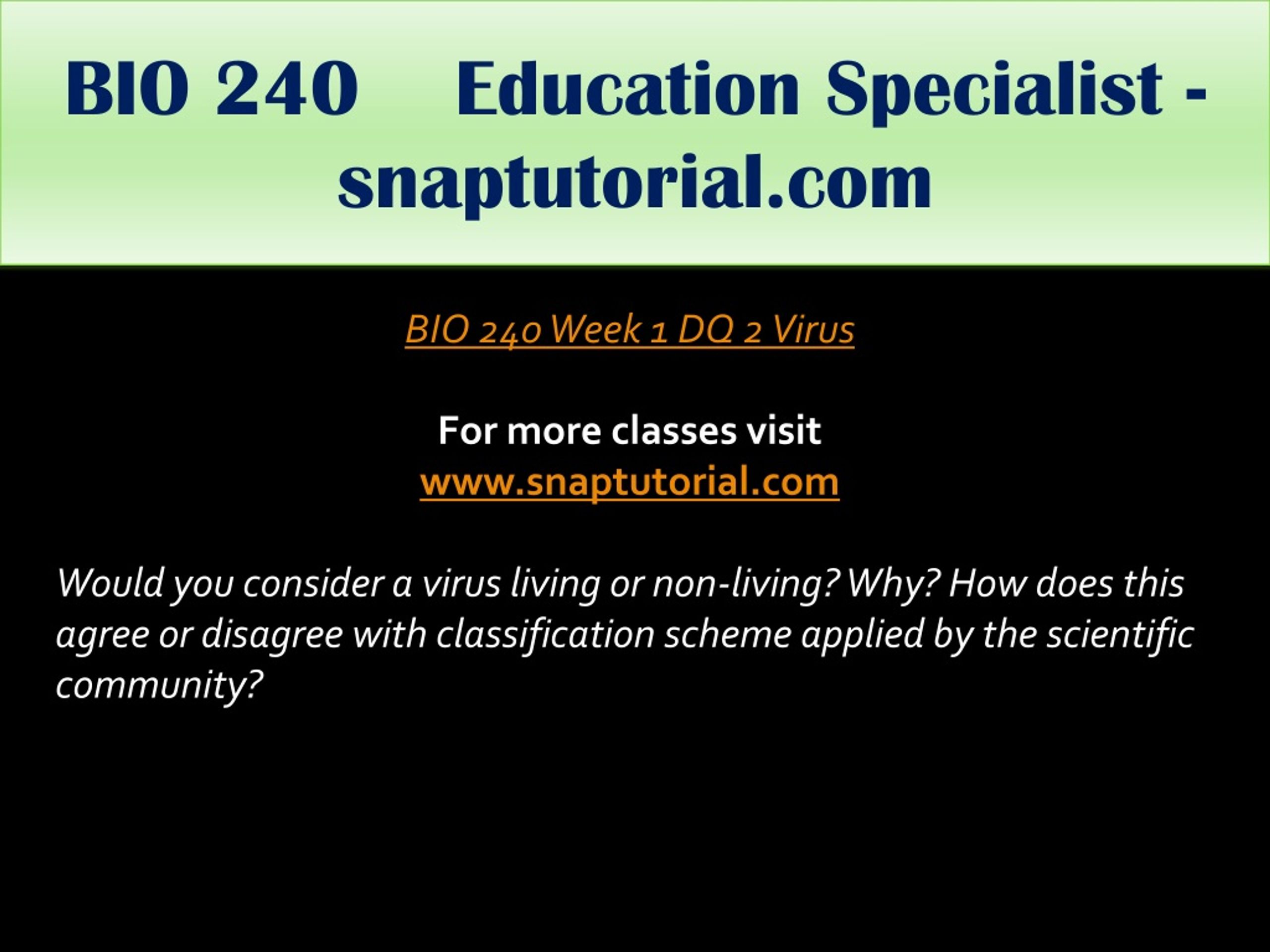 BIO 240 Education Specialist - snaptutorial.com

BIO 240 Week 1 DQ 2 Virus

For more classes visit
www.snaptutorial.com

Would you consider a virus living or non-living? Why? How does this agree or disagree with classification scheme applied by the scientific community?